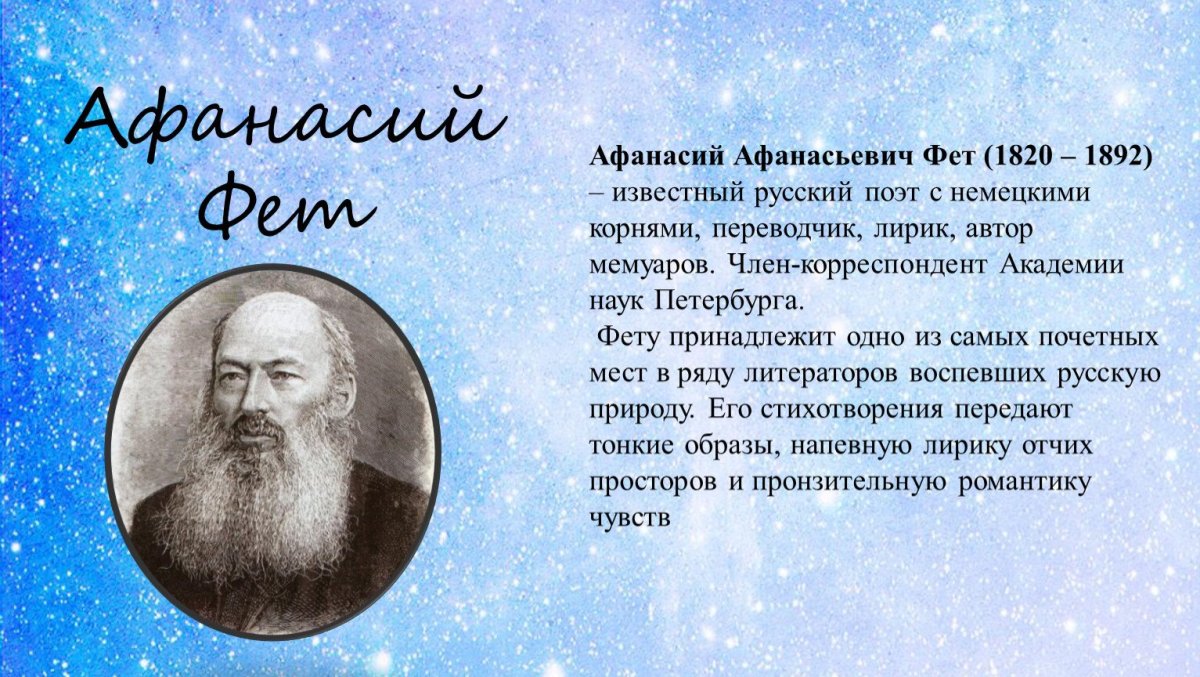 Афанасий Фет

Афанасий Афанасьевич Фет (1820 – 1892) – известный русский поэт с немецкими корнями, переводчик, лирик, автор мемуаров. Член-корреспондент Академии наук Петербурга.

Фету принадлежит одно из самых почетных мест в ряду литераторов воспевших русскую природу. Его стихотворения передают тонкие образы, напевную лирику отчих просторов и пронзительную романтику чувств